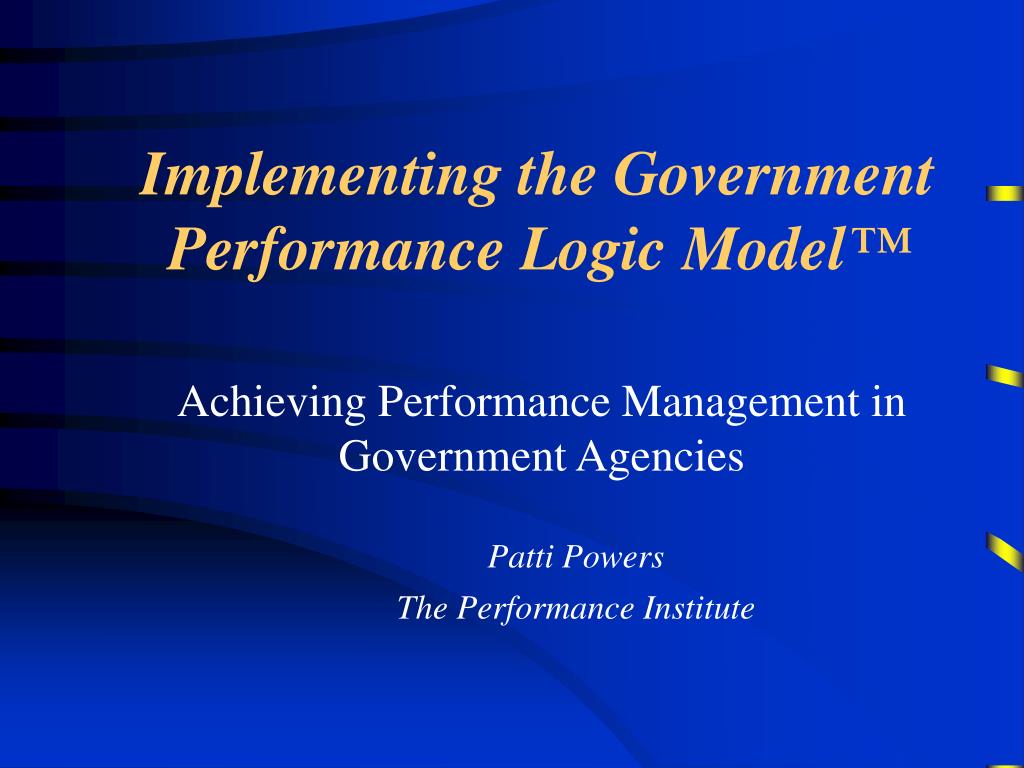 Implementing the Government Performance Logic Model™

Achieving Performance Management in Government Agencies

Patti Powers

The Performance Institute